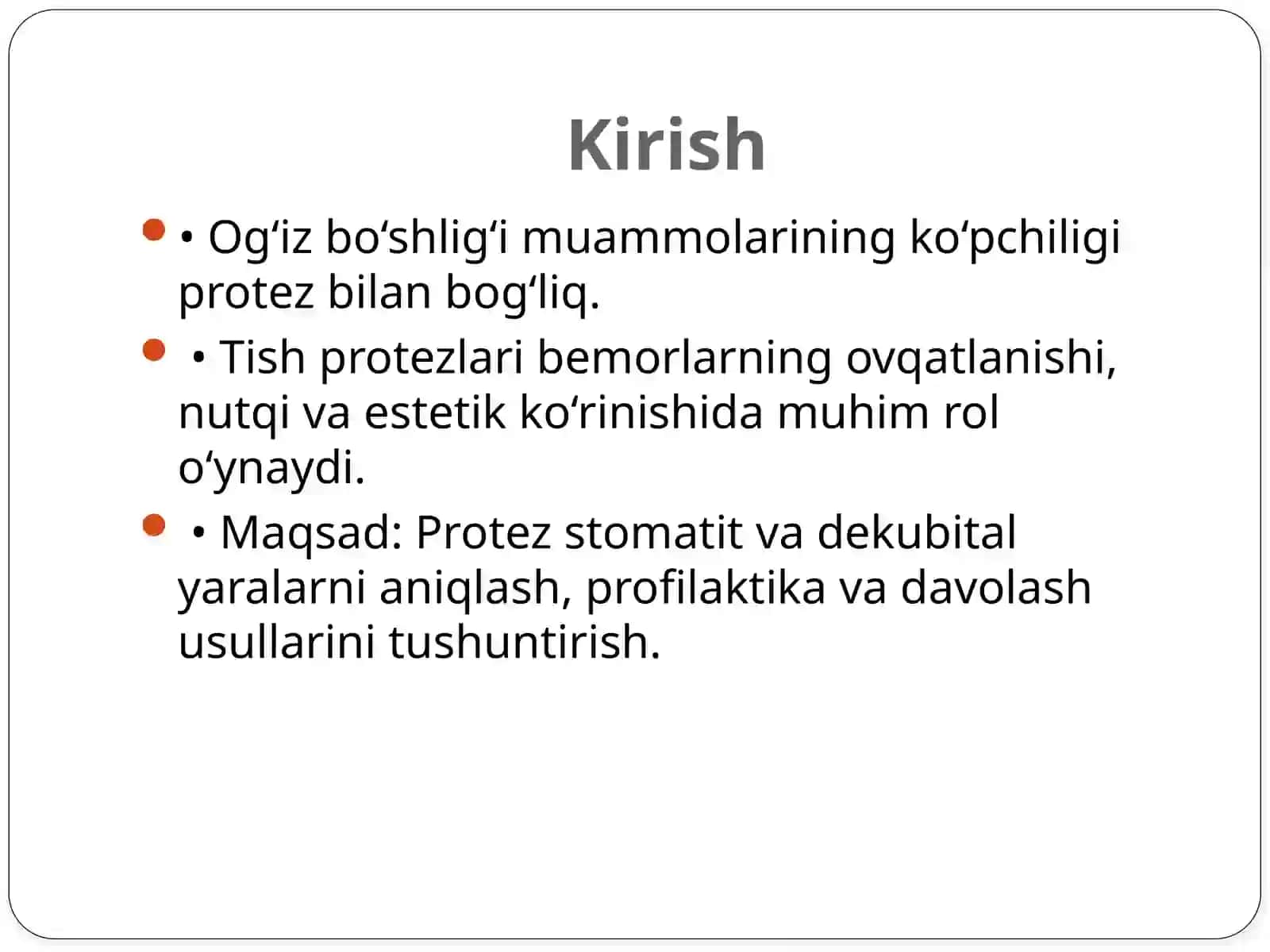 Kirish

• Og‘iz bo‘shlig‘i muammolarining ko‘pchiligi protez bilan bog‘liq.

• Tish protezlari bemorlarning ovqatlanishi, nutqi va estetik ko‘rinishida muhim rol o‘ynaydi.

• Maqsad: Protez stomatit va dekubital yaralarni aniqlash, profilaktika va davolash usullarini tushuntirish.